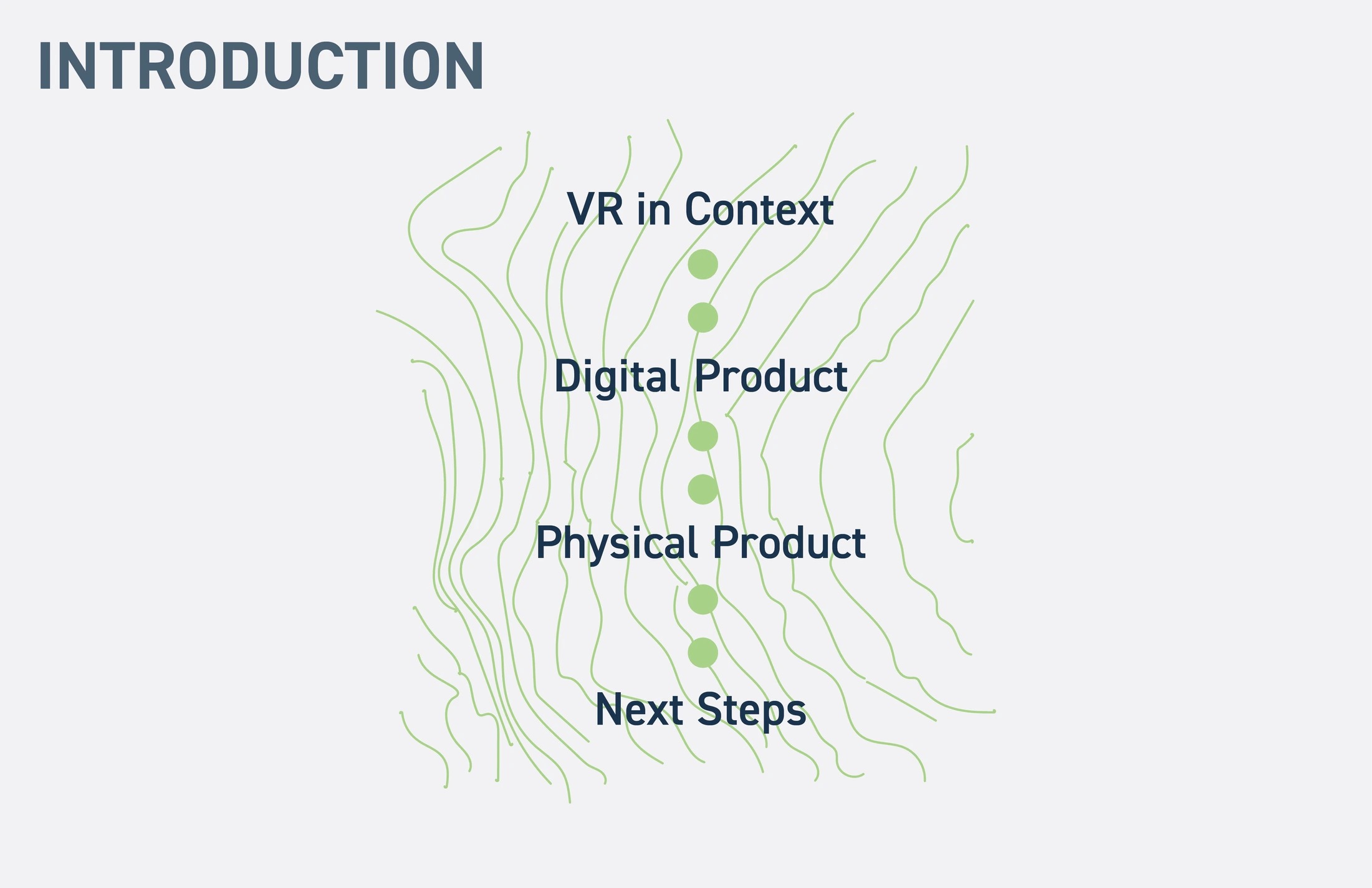 INTRODUCTION

VR in Context

Digital Product

Physical Product

Next Steps